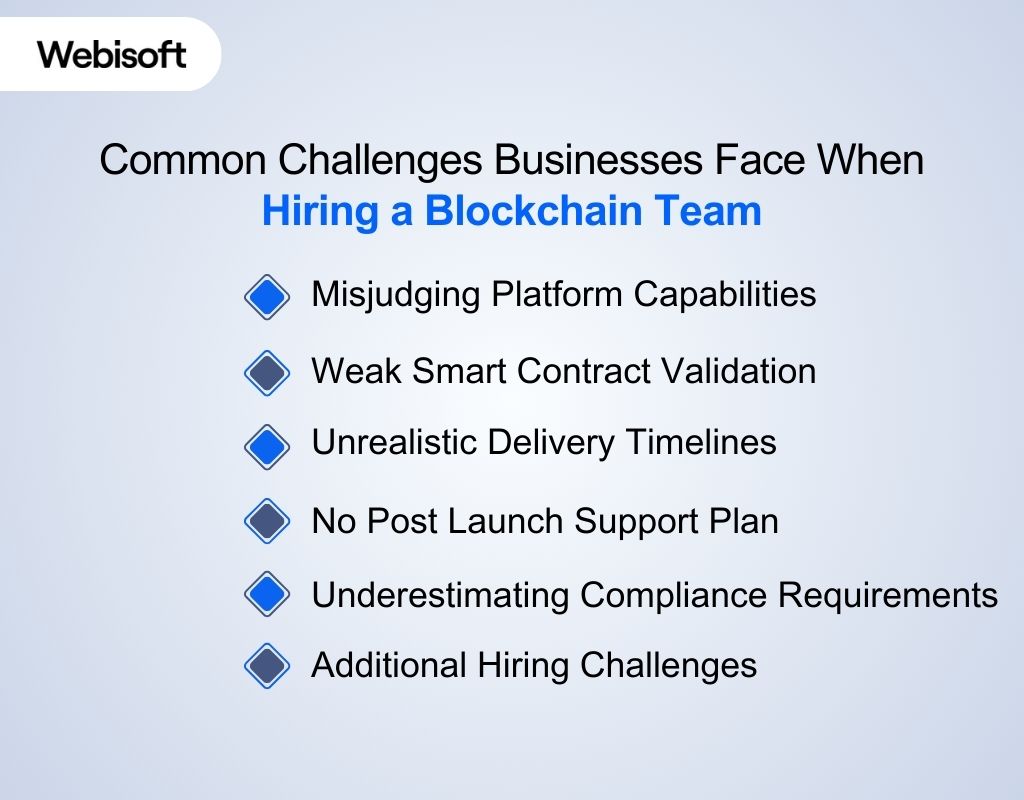 Webisoft

Common Challenges Businesses Face When Hiring a Blockchain Team

Misjudging Platform Capabilities

Weak Smart Contract Validation

Unrealistic Delivery Timelines

No Post Launch Support Plan

Underestimating Compliance Requirements

Additional Hiring Challenges